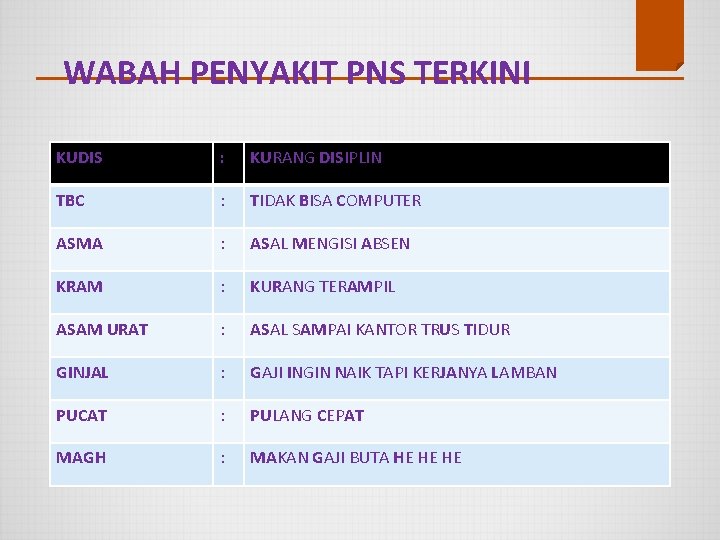 WABAH PENYAKIT PNS TERKINI

| KUDIS | : | KURANG DISIPLIN |
|---|---|---|
| TBC | : | TIDAK BISA COMPUTER |
| ASMA | : | ASAL MENGISI ABSEN |
| KRAM | : | KURANG TERAMPIL |
| ASAM URAT | : | ASAL SAMPAI KANTOR TRUS TIDUR |
| GINJAL | : | GAJI INGIN NAIK TAPI KERJANYA LAMBAN |
| PUCAT | : | PULANG CEPAT |
| MAGH | : | MAKAN GAJI BUTA HE HE HE |